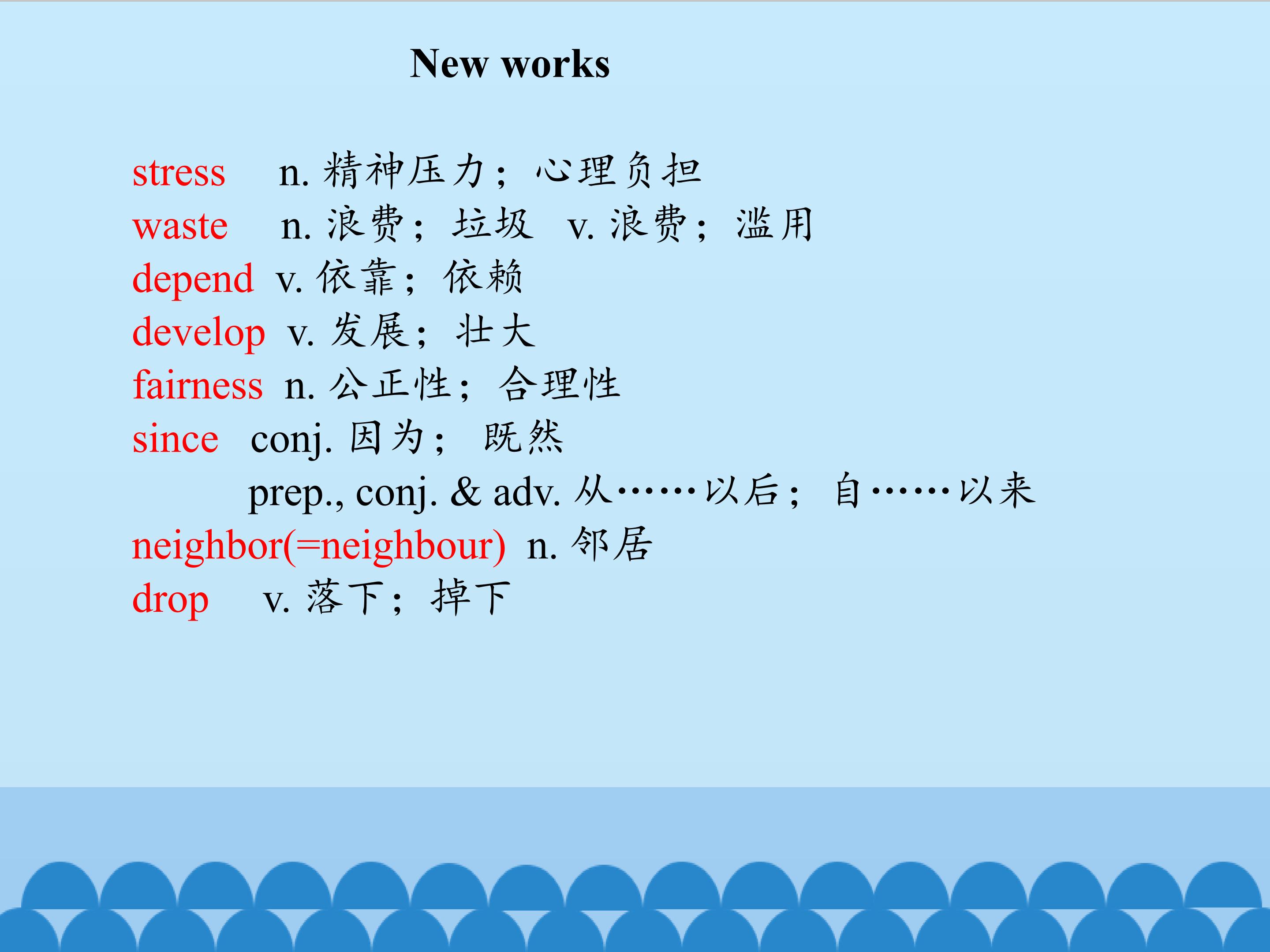 New works

stress n.精神压力；心理负担
waste n.浪费；垃圾 v.浪费；滥用
depend v.依靠；依赖
develop v.发展；壮大
fairness n.公正性；合理性
since conj.因为；既然
prep., conj. & adv.从……以后；自……以来
neighbor(=neighbour) n.邻居
drop v.落下；掉下